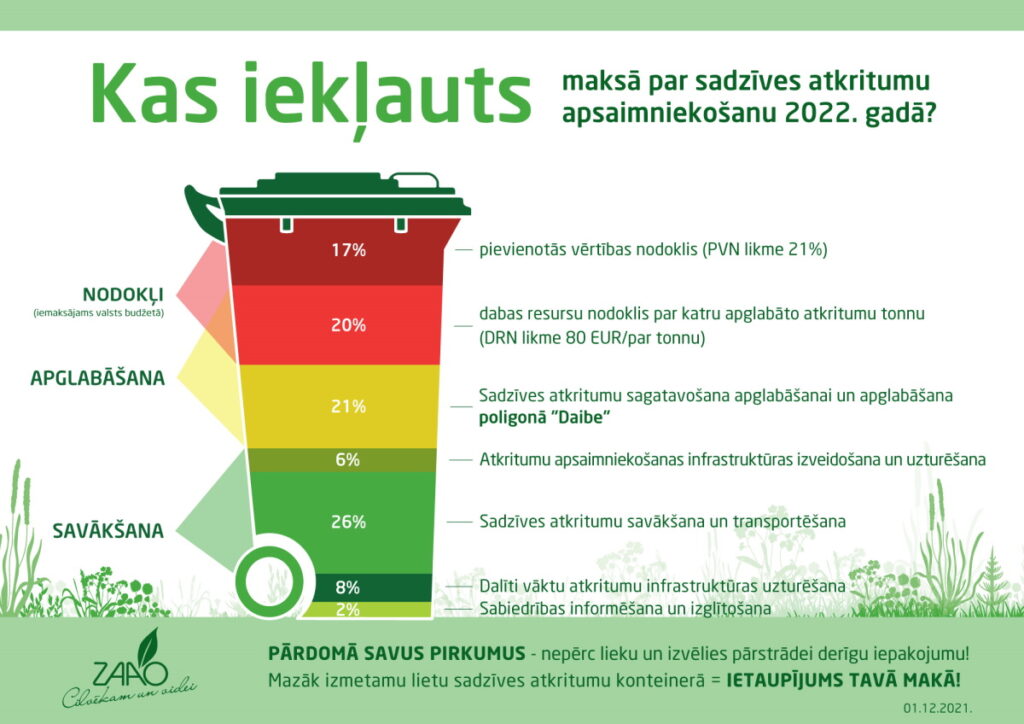 Kas iekļauts maksā par sadzīves atkritumu apsaimniekošanu 2022. gadā?

NODOKĻI
(iemaksājams valsts budžetā)

APGLABĀŠANA

SAVĀKŠANA

17% — pievienotās vērtības nodoklis (PVN likme 21%)

20% — dabas resursu nodoklis par katru apglabāto atkritumu tonnu (DRN likme 80 EUR/par tonnu)

21% — Sadzīves atkritumu sagatavošana apglabāšanai un apglabāšana poligonā "Daibe"

6% — Atkritumu apsaimniekošanas infrastruktūras izveidošana un uzturēšana

26% — Sadzīves atkritumu savākšana un transportēšana

8% — Dalīti vāktu atkritumu infrastruktūras uzturēšana

2% — Sabiedrības informēšana un izglītošana

ZAAO
Cilvēkam un videi

PĀRDOMĀ SAVUS PIRKUMUS - nepērc lieku un izvēlies pārstrādei derīgu iepakojumu!
Mazāk izmetamu lietu sadzīves atkritumu konteinerā = IETAUPĪJUMS TAVĀ MAKĀ!

01.12.2021.